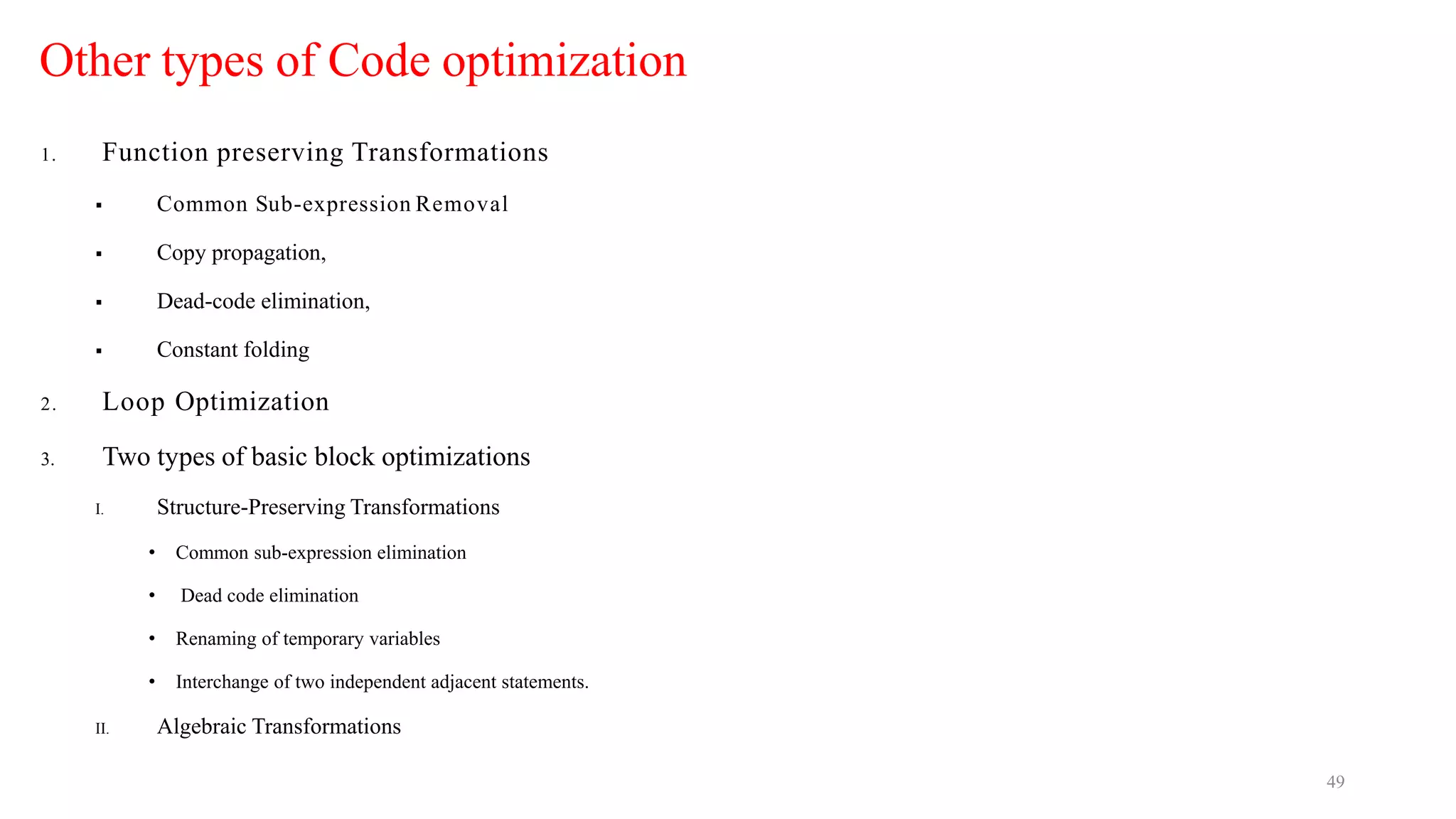 Other types of Code optimization

1. Function preserving Transformations

▪ Common Sub-expression Removal

▪ Copy propagation,

▪ Dead-code elimination,

▪ Constant folding

2. Loop Optimization

3. Two types of basic block optimizations

I. Structure-Preserving Transformations

• Common sub-expression elimination

• Dead code elimination

• Renaming of temporary variables

• Interchange of two independent adjacent statements.

II. Algebraic Transformations

49